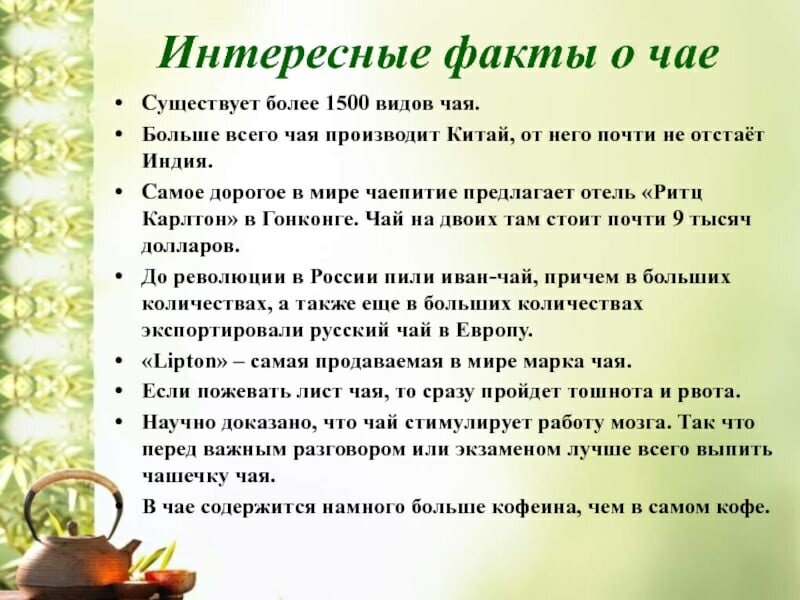 Интересные факты о чае

• Существует более 1500 видов чая.
• Больше всего чая производит Китай, от него почти не отстаёт Индия.
• Самое дорогое в мире чаепитие предлагает отель «Ритц Карлтон» в Гонконге. Чай на двоих там стоит почти 9 тысяч долларов.
• До революции в России пили иван-чай, причем в больших количествах, а также еще в больших количествах экспортировали русский чай в Европу.
• «Lipton» – самая продаваемая в мире марка чая.
• Если пожевать лист чая, то сразу пройдет тошнота и рвота.
• Научно доказано, что чай стимулирует работу мозга. Так что перед важным разговором или экзаменом лучше всего выпить чашечку чая.
• В чае содержится намного больше кофеина, чем в самом кофе.